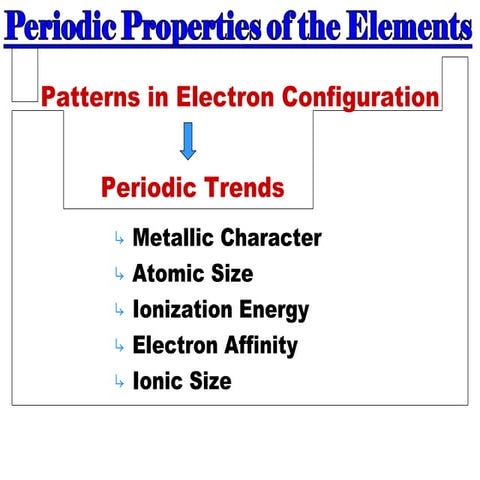 Periodic Properties of the Elements

Patterns in Electron Configuration

Periodic Trends

↳ Metallic Character
↳ Atomic Size
↳ Ionization Energy
↳ Electron Affinity
↳ Ionic Size